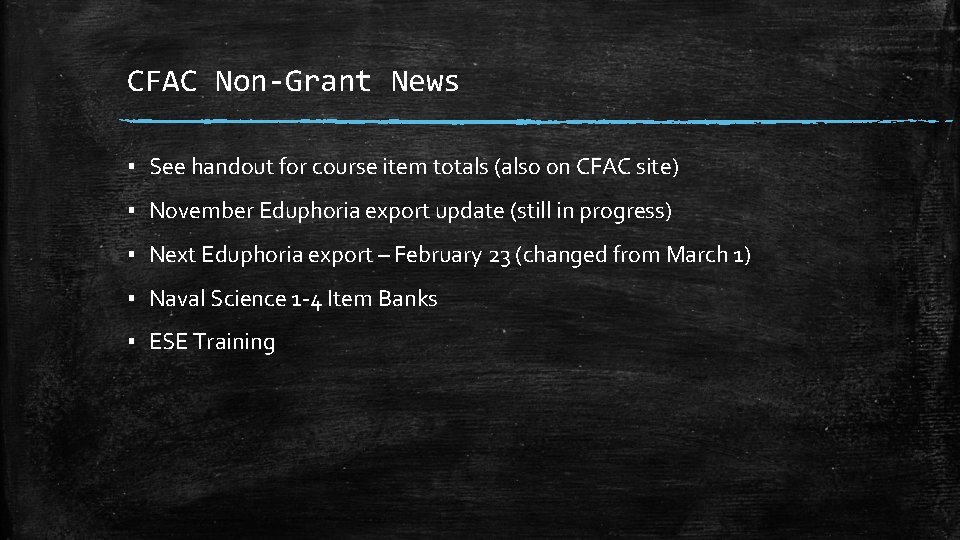 CFAC Non-Grant News

▪ See handout for course item totals (also on CFAC site)

▪ November Eduphoria export update (still in progress)

▪ Next Eduphoria export – February 23 (changed from March 1)

▪ Naval Science 1-4 Item Banks

▪ ESE Training